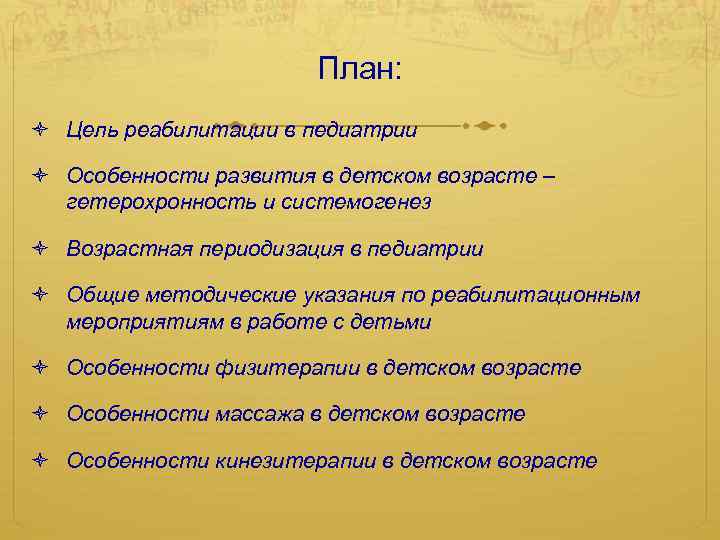 План:

Цель реабилитации в педиатрии

Особенности развития в детском возрасте – гетерохронность и системогенез

Возрастная периодизация в педиатрии

Общие методические указания по реабилитационным мероприятиям в работе с детьми

Особенности физитерапии в детском возрасте

Особенности массажа в детском возрасте

Особенности кинезитерапии в детском возрасте